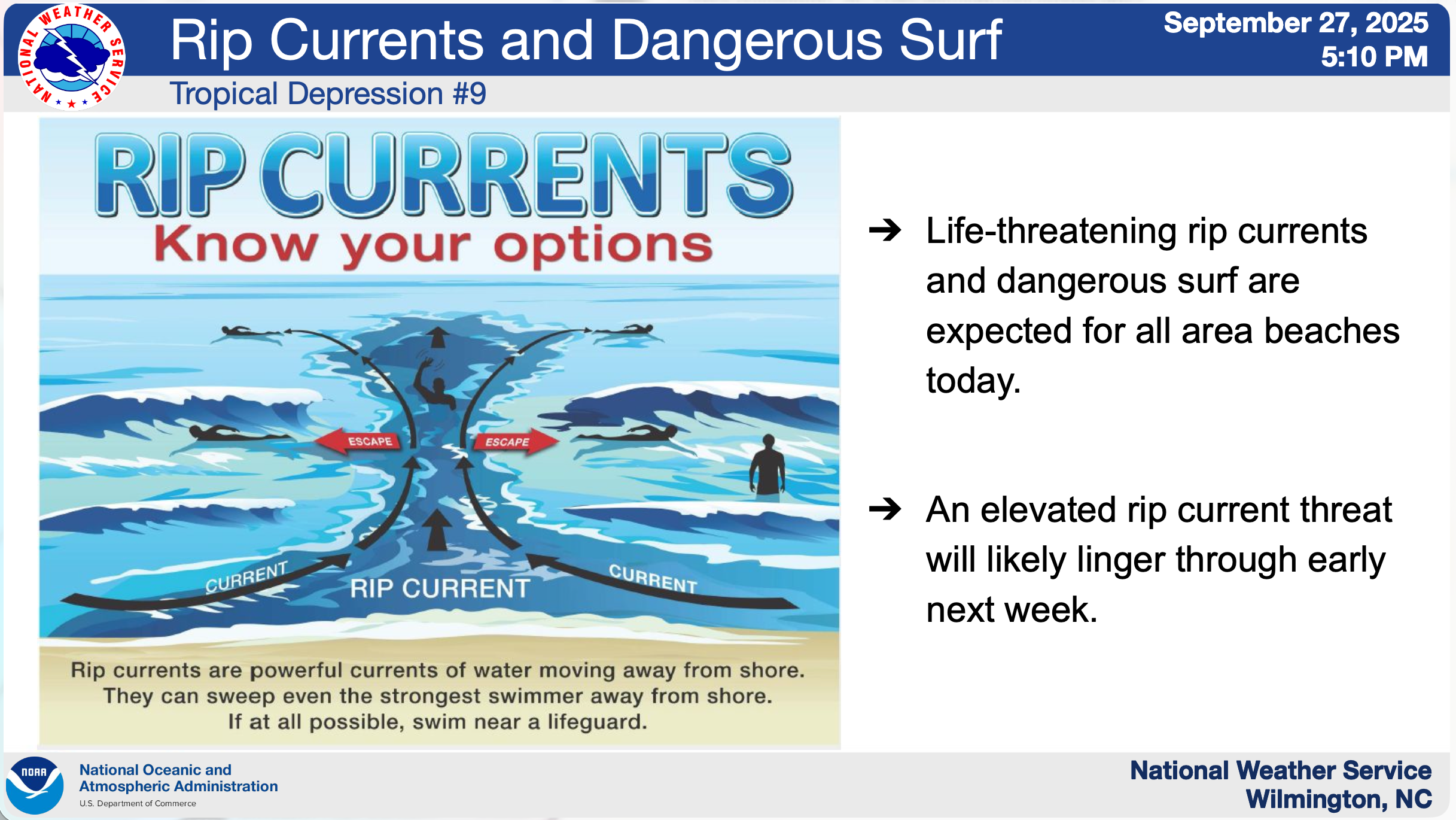 NATIONAL WEATHER SERVICE

Rip Currents and Dangerous Surf

September 27, 2025
5:10 PM

Tropical Depression #9

RIP CURRENTS
Know your options

ESCAPE

ESCAPE

CURRENT

RIP CURRENT

CURRENT

Rip currents are powerful currents of water moving away from shore. They can sweep even the strongest swimmer away from shore. If at all possible, swim near a lifeguard.

➔ Life-threatening rip currents and dangerous surf are expected for all area beaches today.

➔ An elevated rip current threat will likely linger through early next week.

NOAA

National Oceanic and Atmospheric Administration
U.S. Department of Commerce

National Weather Service
Wilmington, NC